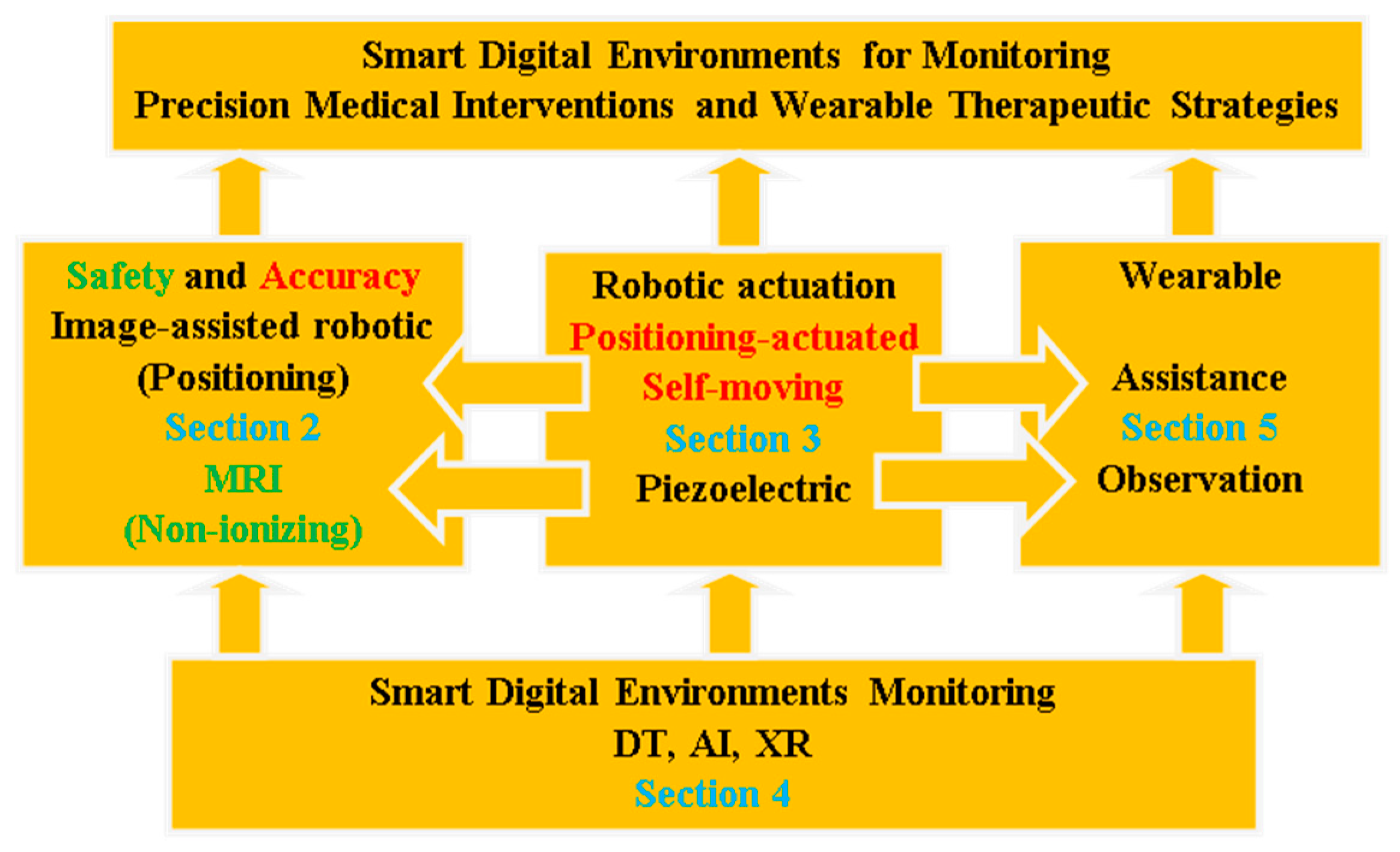 Smart Digital Environments for Monitoring
Precision Medical Interventions and Wearable Therapeutic Strategies

Safety and Accuracy
Image-assisted robotic
(Positioning)
Section 2
MRI
(Non-ionizing)

Robotic actuation
Positioning-actuated
Self-moving
Section 3
Piezoelectric

Wearable

Assistance
Section 5
Observation

Smart Digital Environments Monitoring
DT, AI, XR
Section 4